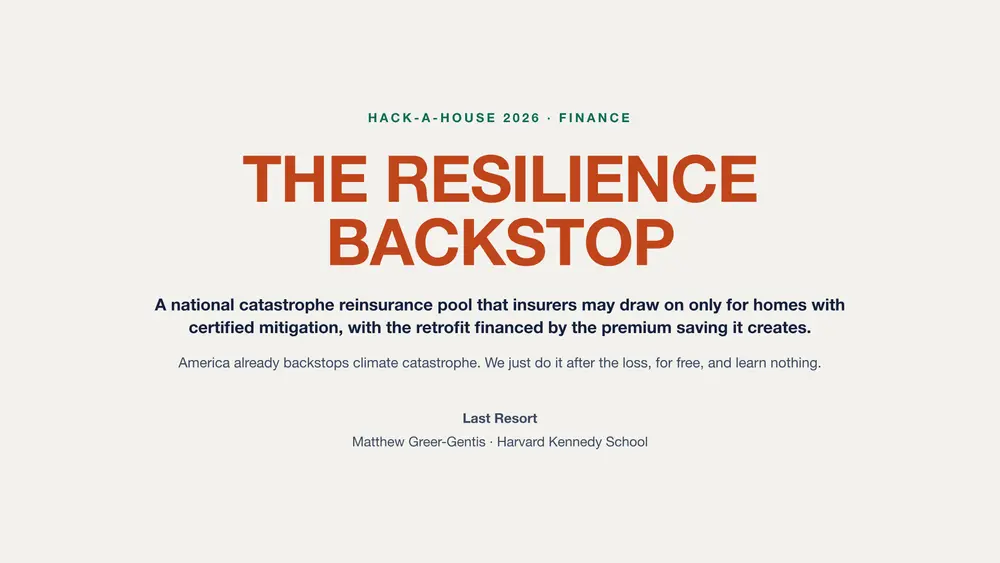 HACK-A-HOUSE 2026 · FINANCE

THE RESILIENCE BACKSTOP

A national catastrophe reinsurance pool that insurers may draw on only for homes with certified mitigation, with the retrofit financed by the premium saving it creates.

America already backstops climate catastrophe. We just do it after the loss, for free, and learn nothing.

Last Resort

Matthew Greer-Gentis · Harvard Kennedy School